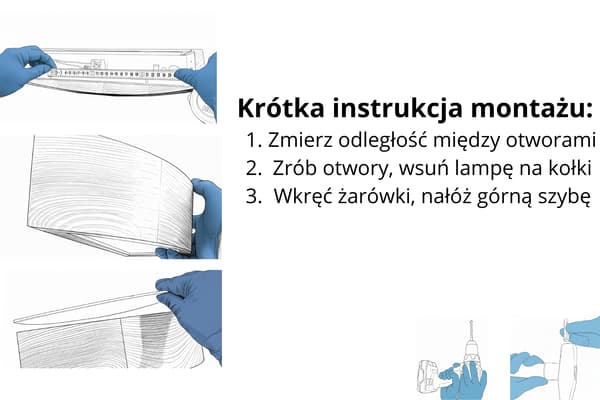 Krótka instrukcja montażu:
1. Zmierz odległość między otworami
2. Zrób otwory, wsuń lampę na kołki
3. Wkręć żarówki, nałóż górną szybę